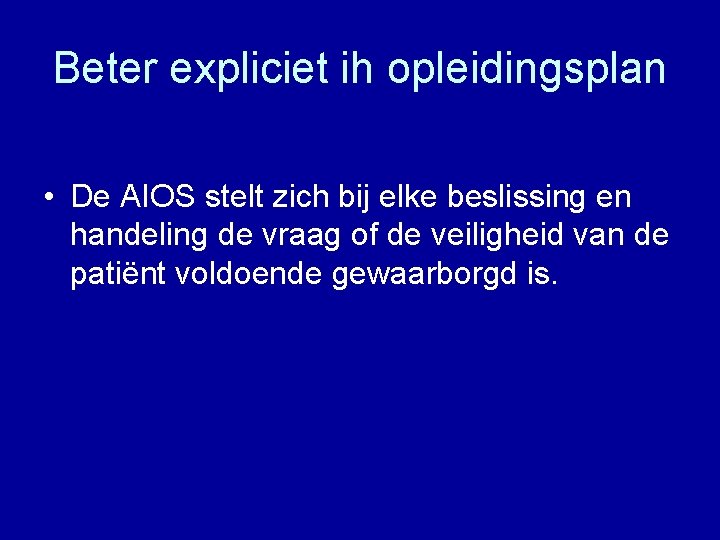 Beter expliciet ih opleidingsplan

• De AIOS stelt zich bij elke beslissing en handeling de vraag of de veiligheid van de patiënt voldoende gewaarborgd is.